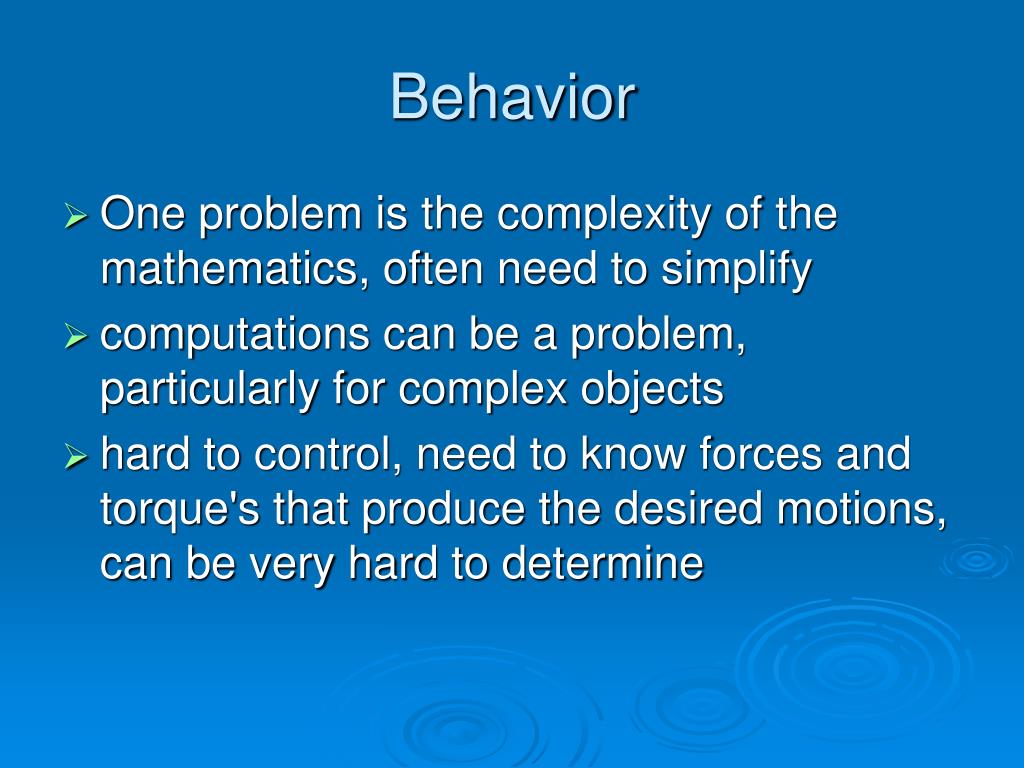 Behavior

➢ One problem is the complexity of the mathematics, often need to simplify
➢ computations can be a problem, particularly for complex objects
➢ hard to control, need to know forces and torque's that produce the desired motions, can be very hard to determine